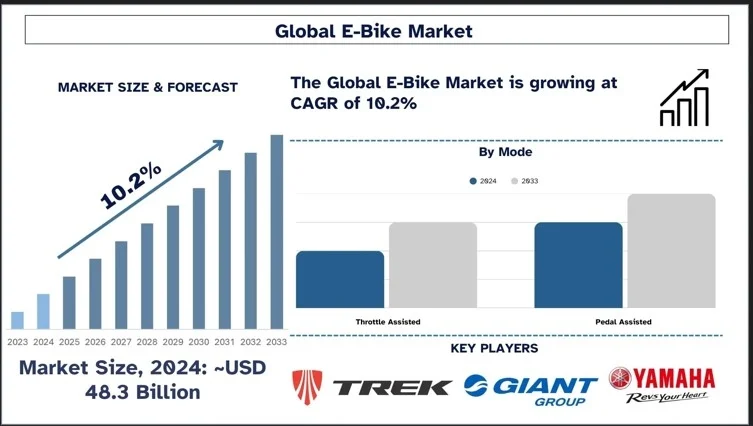 Global E-Bike Market

MARKET SIZE & FORECAST

10.2%

2023 2024 2025 2026 2027 2028 2029 2030 2031 2032 2033

Market Size, 2024: ~USD 48.3 Billion

The Global E-Bike Market is growing at CAGR of 10.2%

By Mode

2024 2033

Throttle Assisted

Pedal Assisted

KEY PLAYERS

TREK

GIANT GROUP

YAMAHA Revs Your Heart